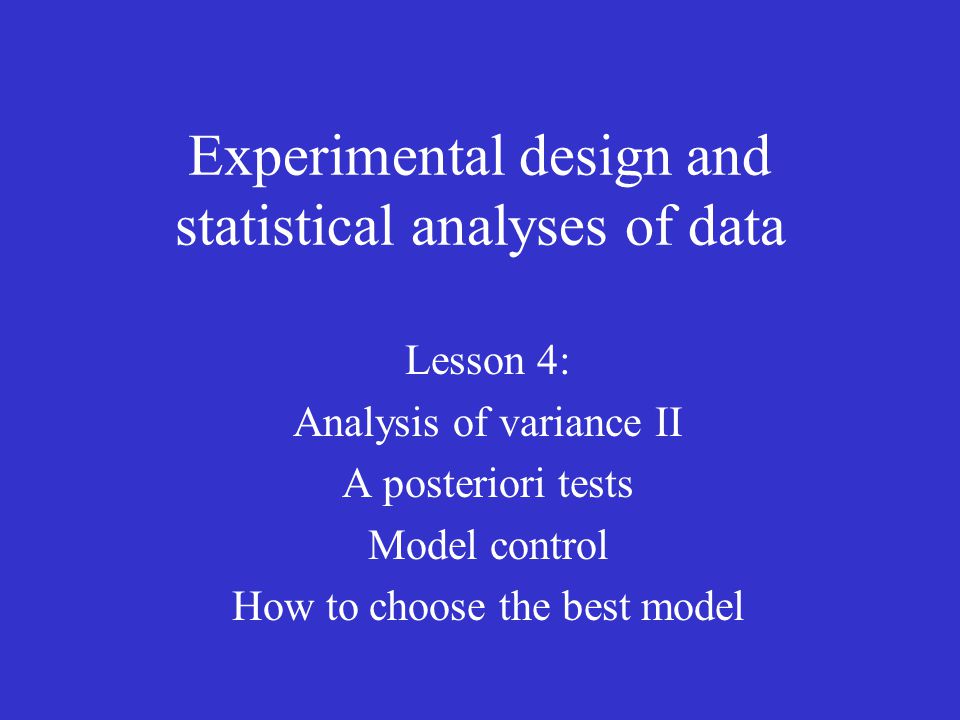 Experimental design and statistical analyses of data

Lesson 4:
Analysis of variance II
A posteriori tests
Model control
How to choose the best model